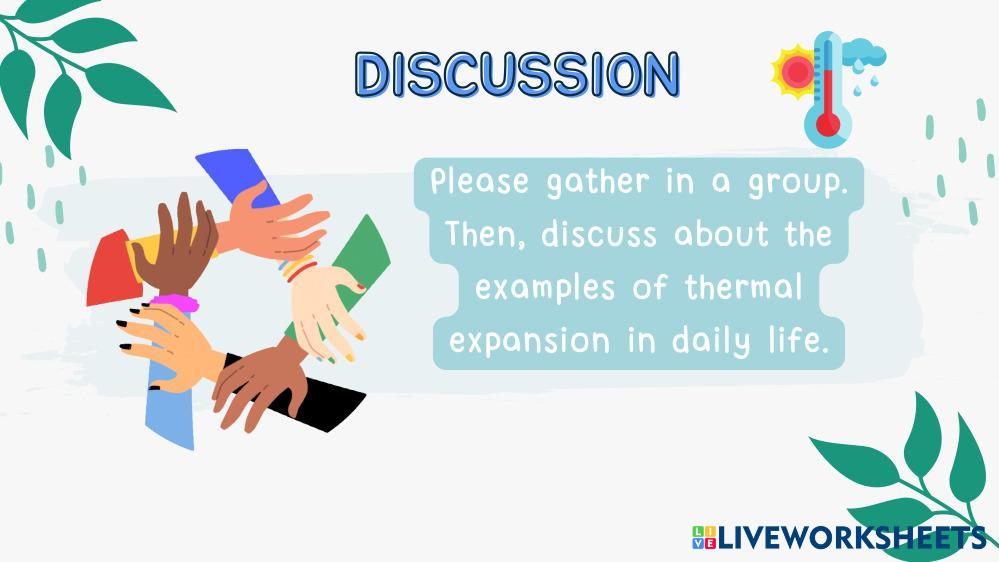 DISCUSSION

Please gather in a group. Then, discuss about the examples of thermal expansion in daily life.

LIVEWORKSHEETS